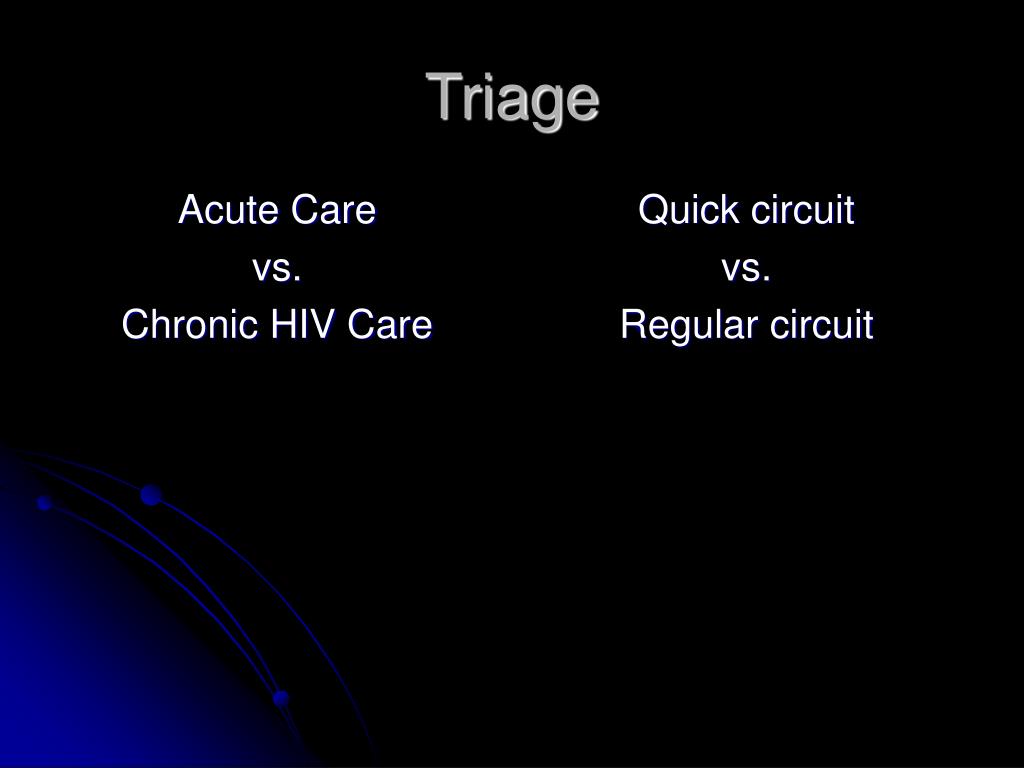 Triage

Acute Care
vs.
Chronic HIV Care

Quick circuit
vs.
Regular circuit